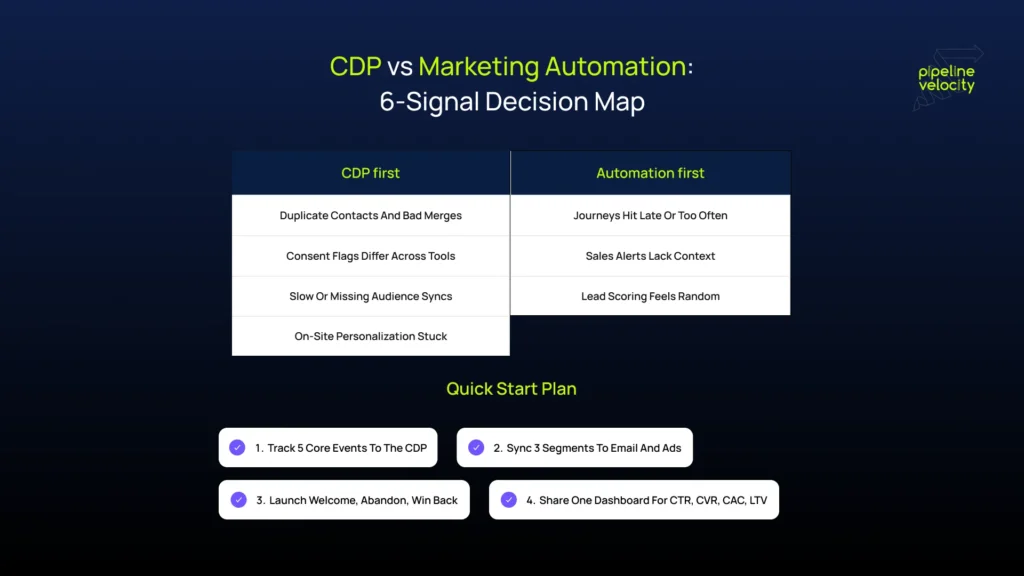 CDP vs Marketing Automation:
6-Signal Decision Map

pipeline velocity

| CDP first | Automation first |
|---|---|
| Duplicate Contacts And Bad Merges | Journeys Hit Late Or Too Often |
| Consent Flags Differ Across Tools | Sales Alerts Lack Context |
| Slow Or Missing Audience Syncs | Lead Scoring Feels Random |
| On-Site Personalization Stuck | |

Quick Start Plan

1. Track 5 Core Events To The CDP

2. Sync 3 Segments To Email And Ads

3. Launch Welcome, Abandon, Win Back

4. Share One Dashboard For CTR, CVR, CAC, LTV